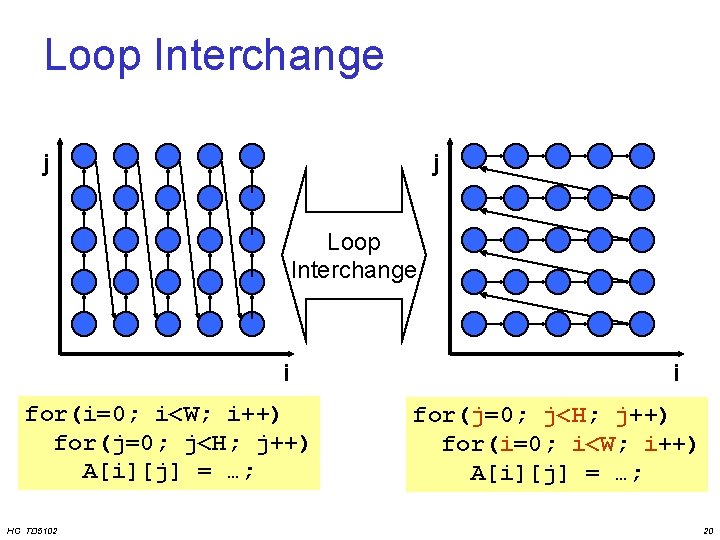 Loop Interchange

j

i

Loop Interchange

j

i

for(i=0; i<W; i++)
  for(j=0; j<H; j++)
    A[i][j] = …;

for(j=0; j<H; j++)
  for(i=0; i<W; i++)
    A[i][j] = …;

HC TD5102

20